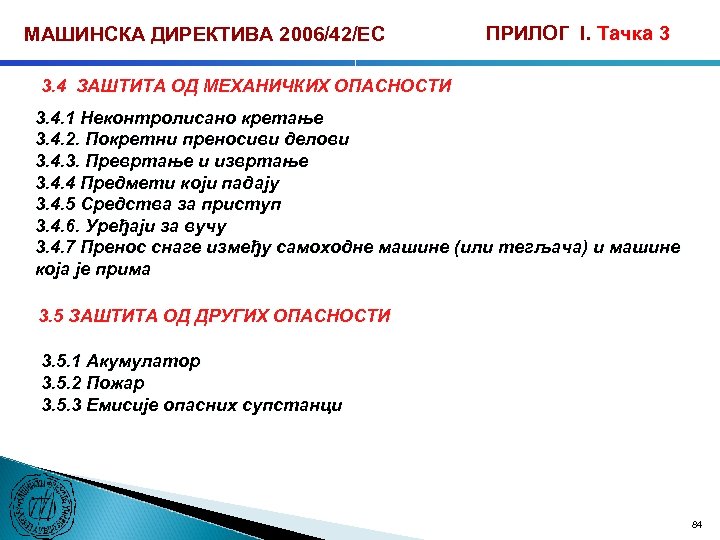 МАШИНСКА ДИРЕКТИВА 2006/42/ЕС

ПРИЛОГ I. Тачка 3

3.4 ЗАШТИТА ОД МЕХАНИЧКИХ ОПАСНОСТИ

3.4.1 Неконтролисано кретање
3.4.2. Покретни преносиви делови
3.4.3. Превртање и извртање
3.4.4 Предмети који падају
3.4.5 Средства за приступ
3.4.6. Уређаји за вучу
3.4.7 Пренос снаге између самоходне машине (или тегљача) и машине која је прима

3.5 ЗАШТИТА ОД ДРУГИХ ОПАСНОСТИ

3.5.1 Акумулатор
3.5.2 Пожар
3.5.3 Емисије опасних супстанци

84